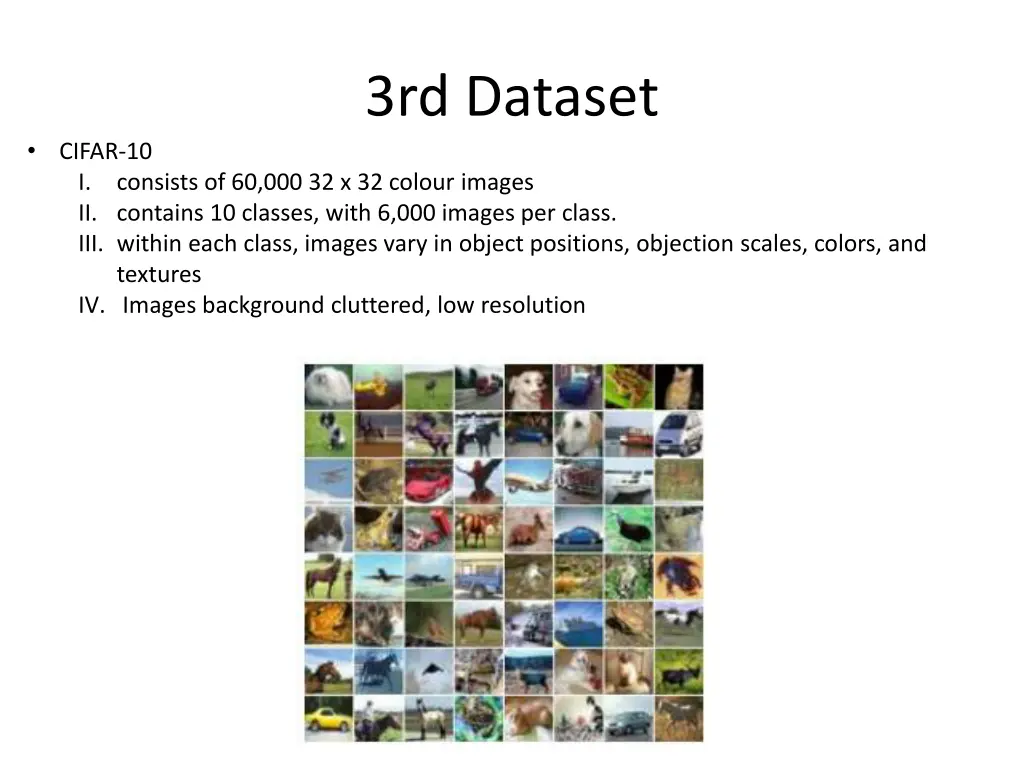 3rd Dataset

• CIFAR-10
I. consists of 60,000 32 x 32 colour images
II. contains 10 classes, with 6,000 images per class.
III. within each class, images vary in object positions, objection scales, colors, and textures
IV. Images background cluttered, low resolution